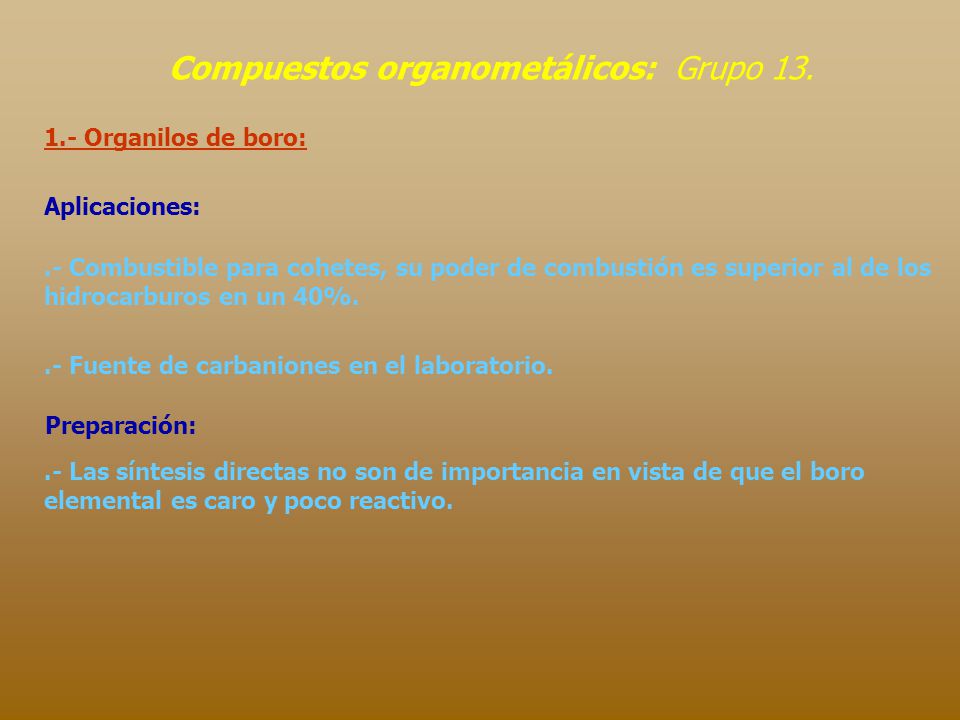 Compuestos organometálicos: Grupo 13.

1.- Organilos de boro:

Aplicaciones:

.- Combustible para cohetes, su poder de combustión es superior al de los hidrocarburos en un 40%.

.- Fuente de carbaniones en el laboratorio.

Preparación:

.- Las síntesis directas no son de importancia en vista de que el boro elemental es caro y poco reactivo.